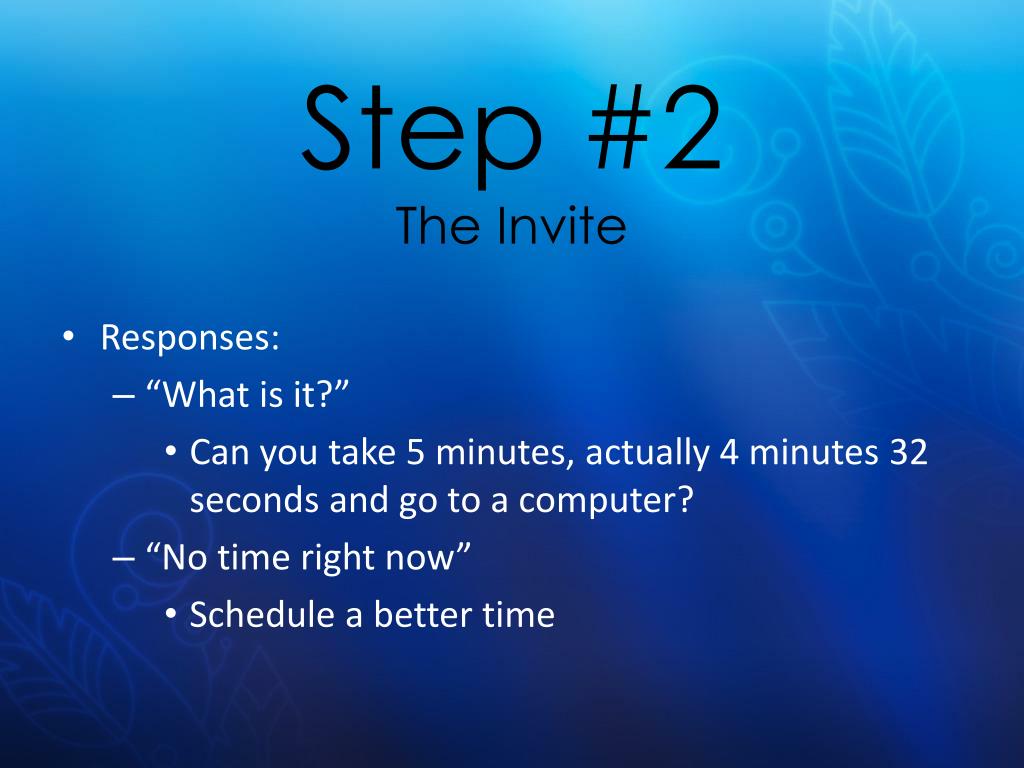 Step #2
The Invite

• Responses:
– “What is it?”
• Can you take 5 minutes, actually 4 minutes 32 seconds and go to a computer?
– “No time right now”
• Schedule a better time